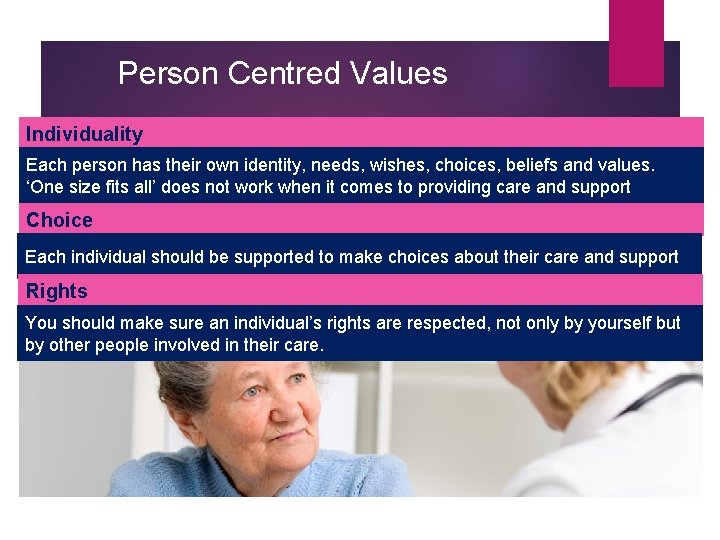 Person Centred Values

Individuality

Each person has their own identity, needs, wishes, choices, beliefs and values. ‘One size fits all’ does not work when it comes to providing care and support

Choice

Each individual should be supported to make choices about their care and support

Rights

You should make sure an individual’s rights are respected, not only by yourself but by other people involved in their care.